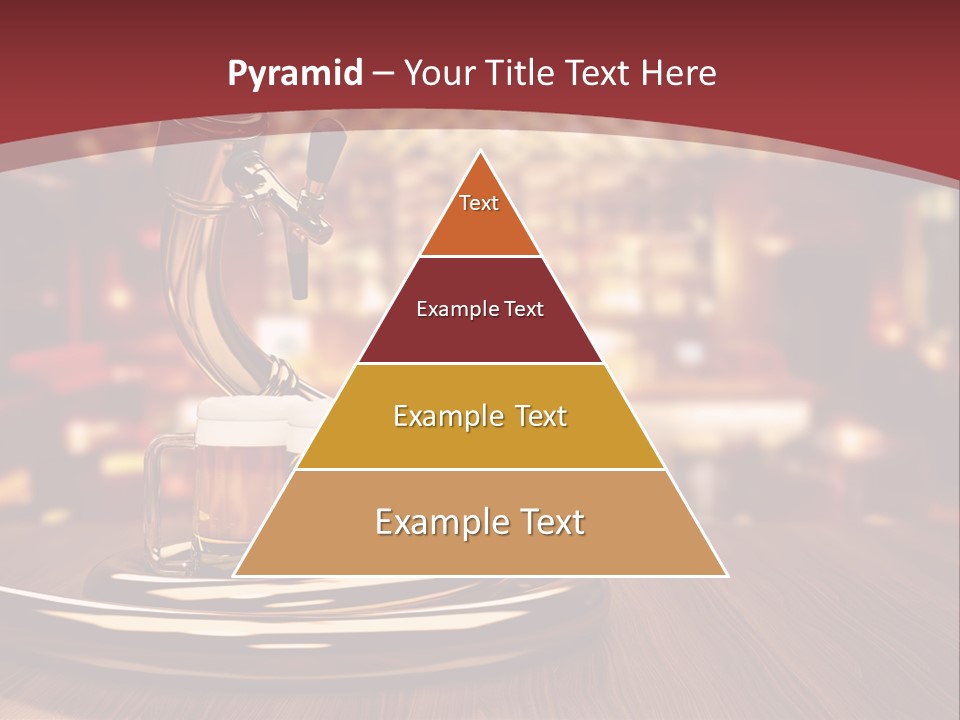 Pyramid – Your Title Text Here

Text

Example Text

Example Text

Example Text